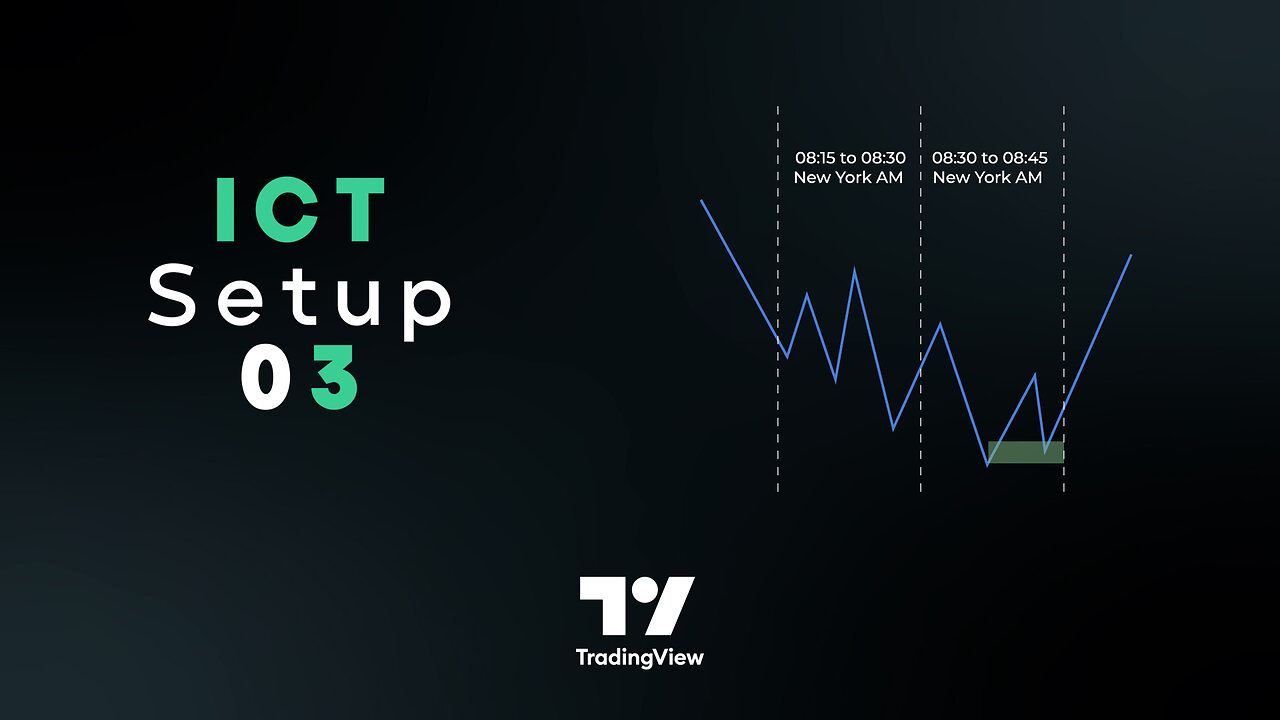 ICT
Setup
03

08:15 to 08:30
New York AM

08:30 to 08:45
New York AM

TradingView